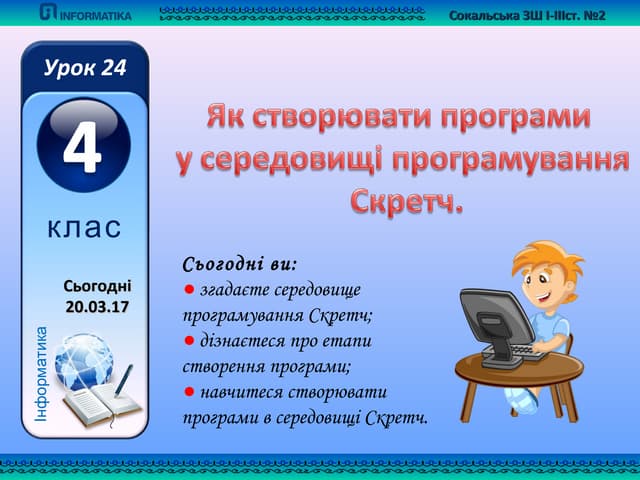 INFORMATIKA

Сокальська ЗШ І-ІІІст. №2

Урок 24

4

клас

Сьогодні 20.03.17

Інформатика

Як створювати програми у середовищі програмування Скретч.

Сьогодні ви:
● згадаєте середовище програмування Скретч;
● дізнаєтеся про етапи створення програми;
● навчитеся створювати програми в середовищі Скретч.